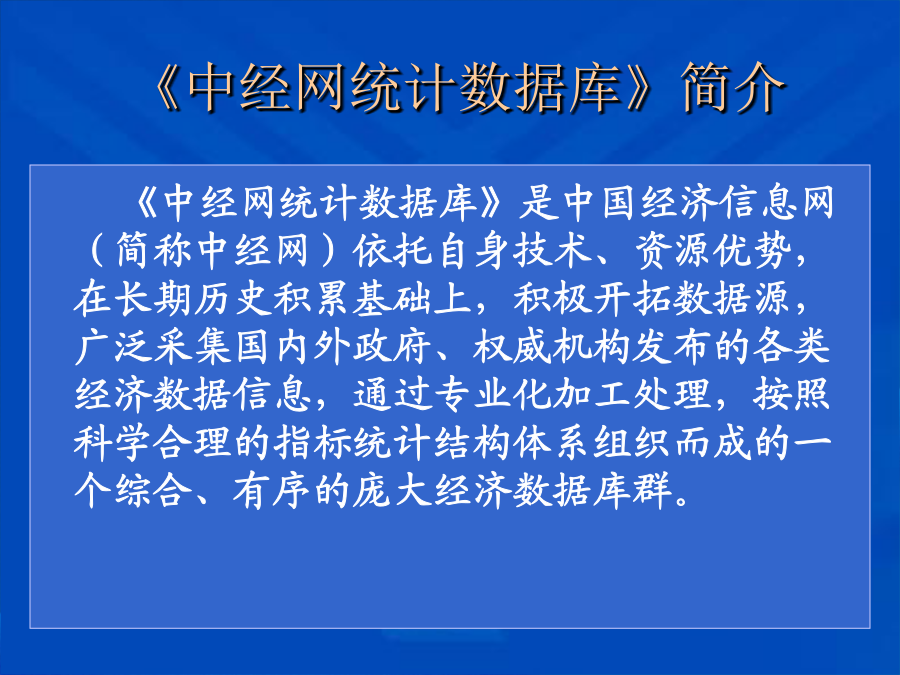 《中经网统计数据库》简介

《中经网统计数据库》是中国经济信息网（简称中经网）依托自身技术、资源优势，在长期历史积累基础上，积极开拓数据源，广泛采集国内外政府、权威机构发布的各类经济数据信息，通过专业化加工处理，按照科学合理的指标统计结构体系组织而成的一个综合、有序的庞大经济数据库群。